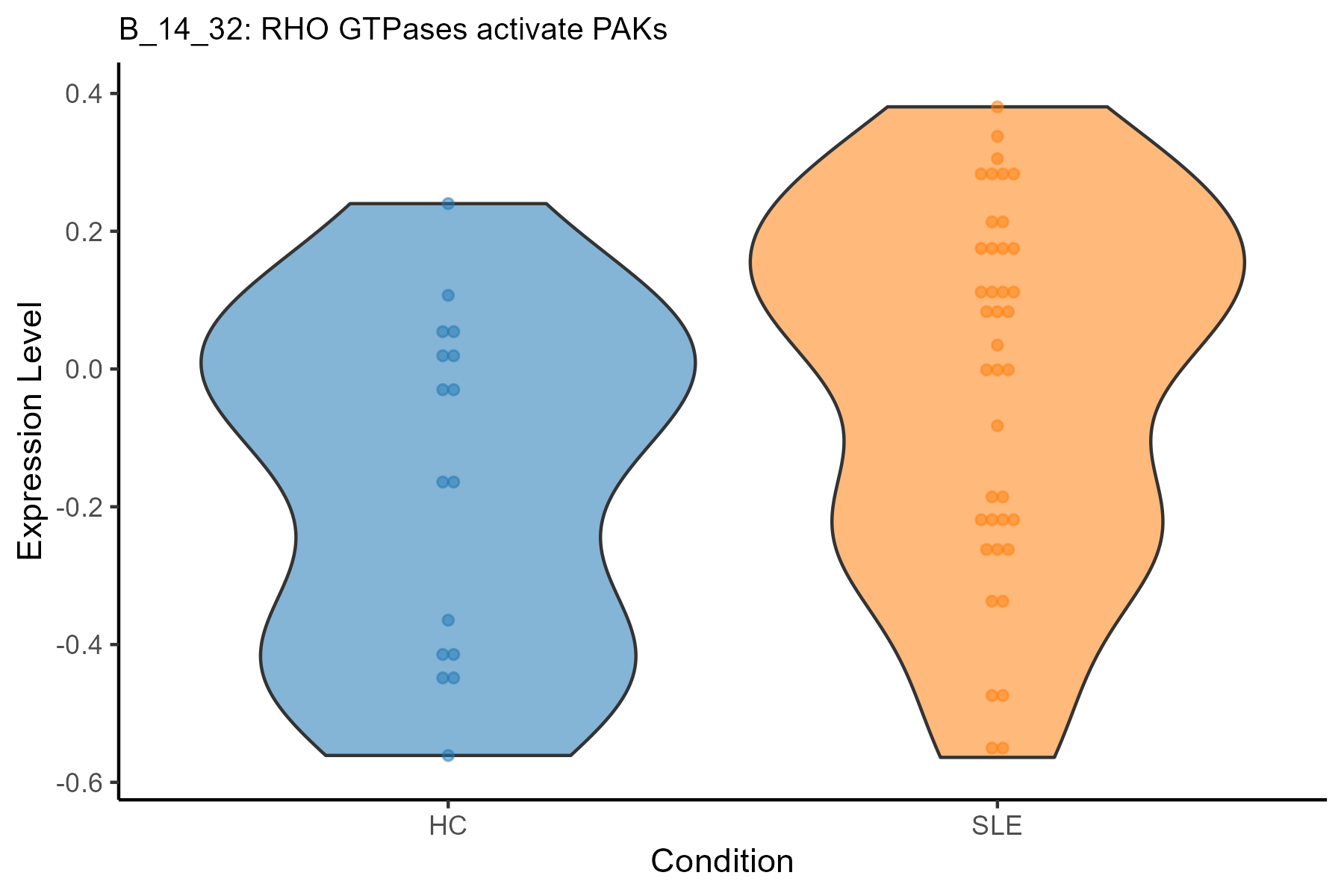 B_14_32: RHO GTPases activate PAKs

Expression Level

0.4
0.2
0.0
-0.2
-0.4
-0.6

HC
SLE

Condition